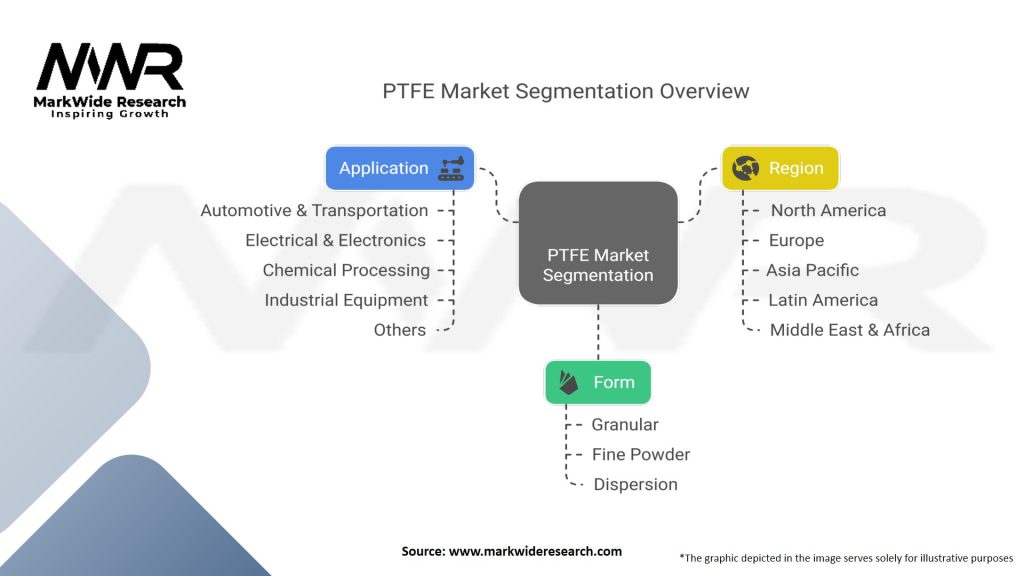 MWR
MarkWide Research
Inspiring Growth

PTFE Market Segmentation Overview

Application
Automotive & Transportation
Electrical & Electronics
Chemical Processing
Industrial Equipment
Others

PTFE Market Segmentation

Region
North America
Europe
Asia Pacific
Latin America
Middle East & Africa

Form
Granular
Fine Powder
Dispersion

Source: www.markwideresearch.com

*The graphic depicted in the image serves solely for illustrative purposes